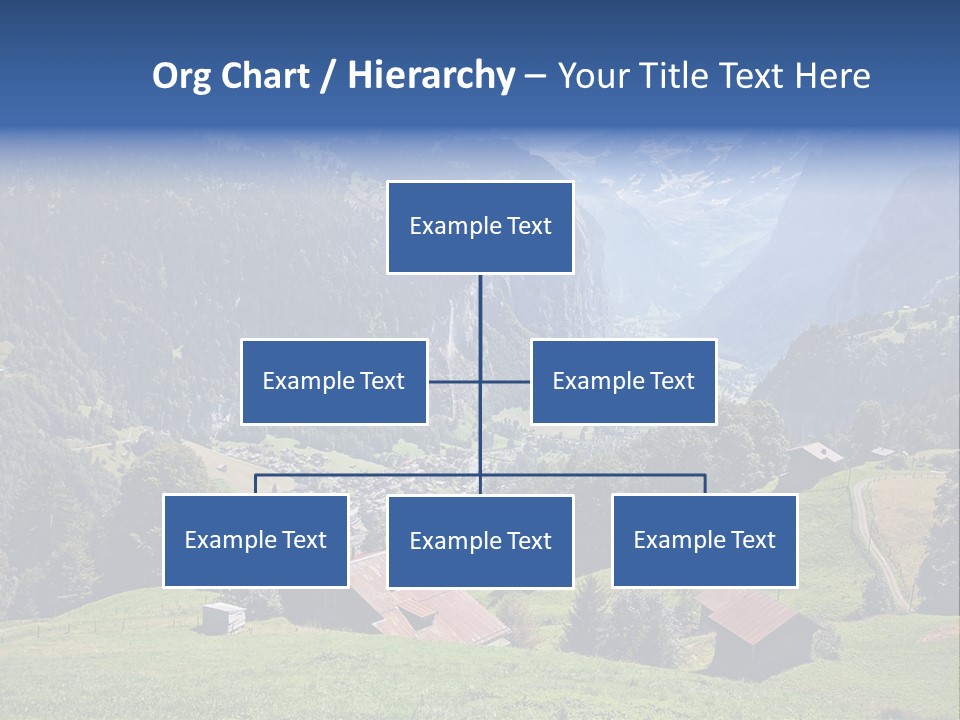 Org Chart / Hierarchy – Your Title Text Here

Example Text

Example Text

Example Text

Example Text

Example Text

Example Text